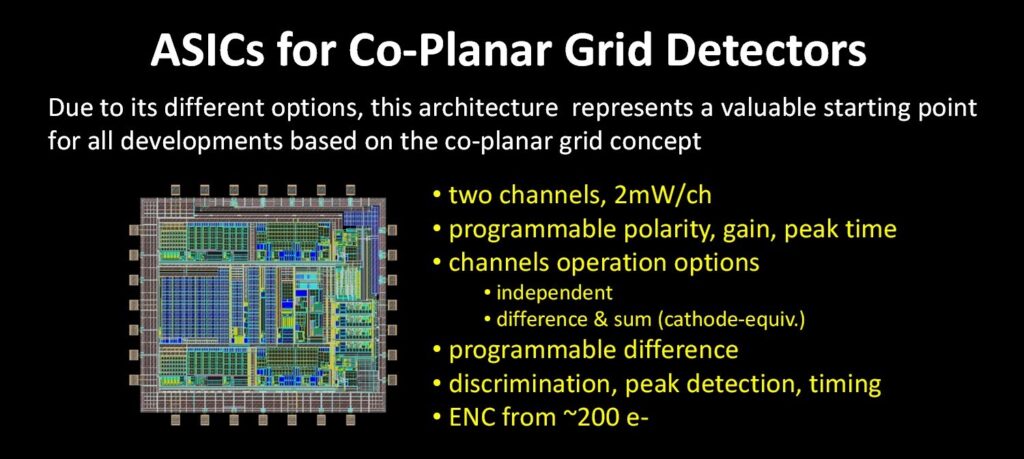 ASICs for Co-Planar Grid Detectors

Due to its different options, this architecture represents a valuable starting point for all developments based on the co-planar grid concept

• two channels, 2mW/ch
• programmable polarity, gain, peak time
• channels operation options
  • independent
  • difference & sum (cathode-equiv.)
• programmable difference
• discrimination, peak detection, timing
• ENC from ~200 e-